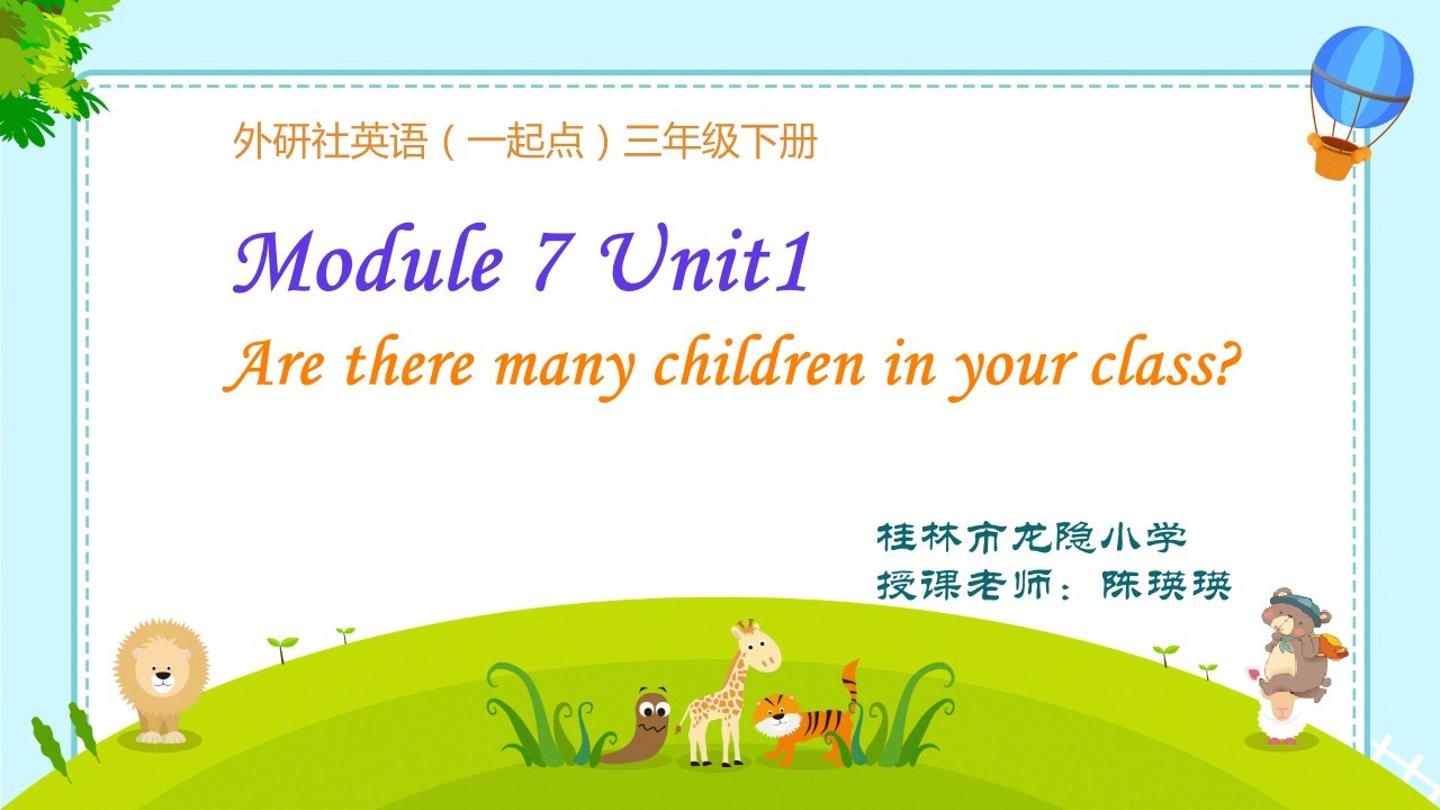 外研社英语（一起点）三年级下册

Module 7 Unit1

Are there many children in your class?

桂林市龙隐小学
授课老师：陈瑛瑛